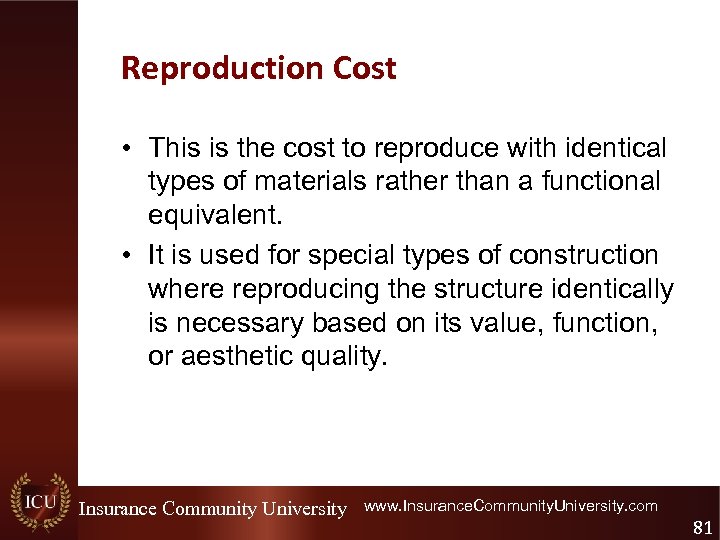 Reproduction Cost

• This is the cost to reproduce with identical types of materials rather than a functional equivalent.

• It is used for special types of construction where reproducing the structure identically is necessary based on its value, function, or aesthetic quality.

ICU Insurance Community University www.InsuranceCommunityUniversity.com

81